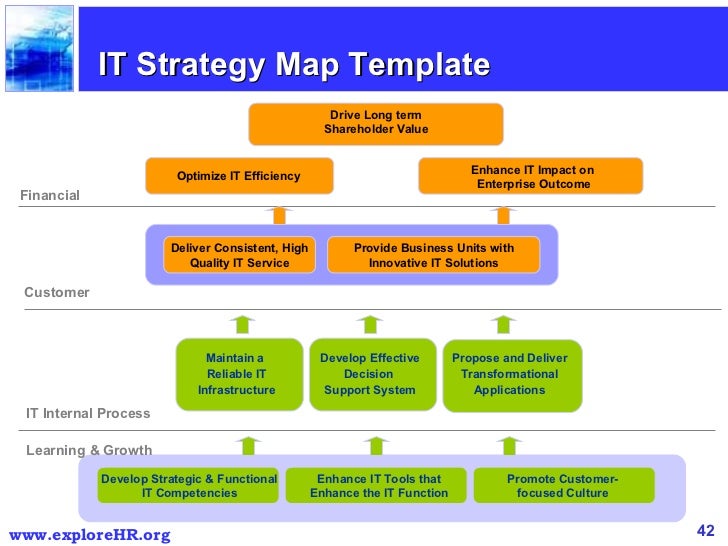 IT Strategy Map Template

Drive Long term Shareholder Value

Optimize IT Efficiency

Enhance IT Impact on Enterprise Outcome

Financial

Deliver Consistent, High Quality IT Service

Provide Business Units with Innovative IT Solutions

Customer

Maintain a Reliable IT Infrastructure

Develop Effective Decision Support System

Propose and Deliver Transformational Applications

IT Internal Process

Learning & Growth

Develop Strategic & Functional IT Competencies

Enhance IT Tools that Enhance the IT Function

Promote Customer-focused Culture

www.exploreHR.org

42